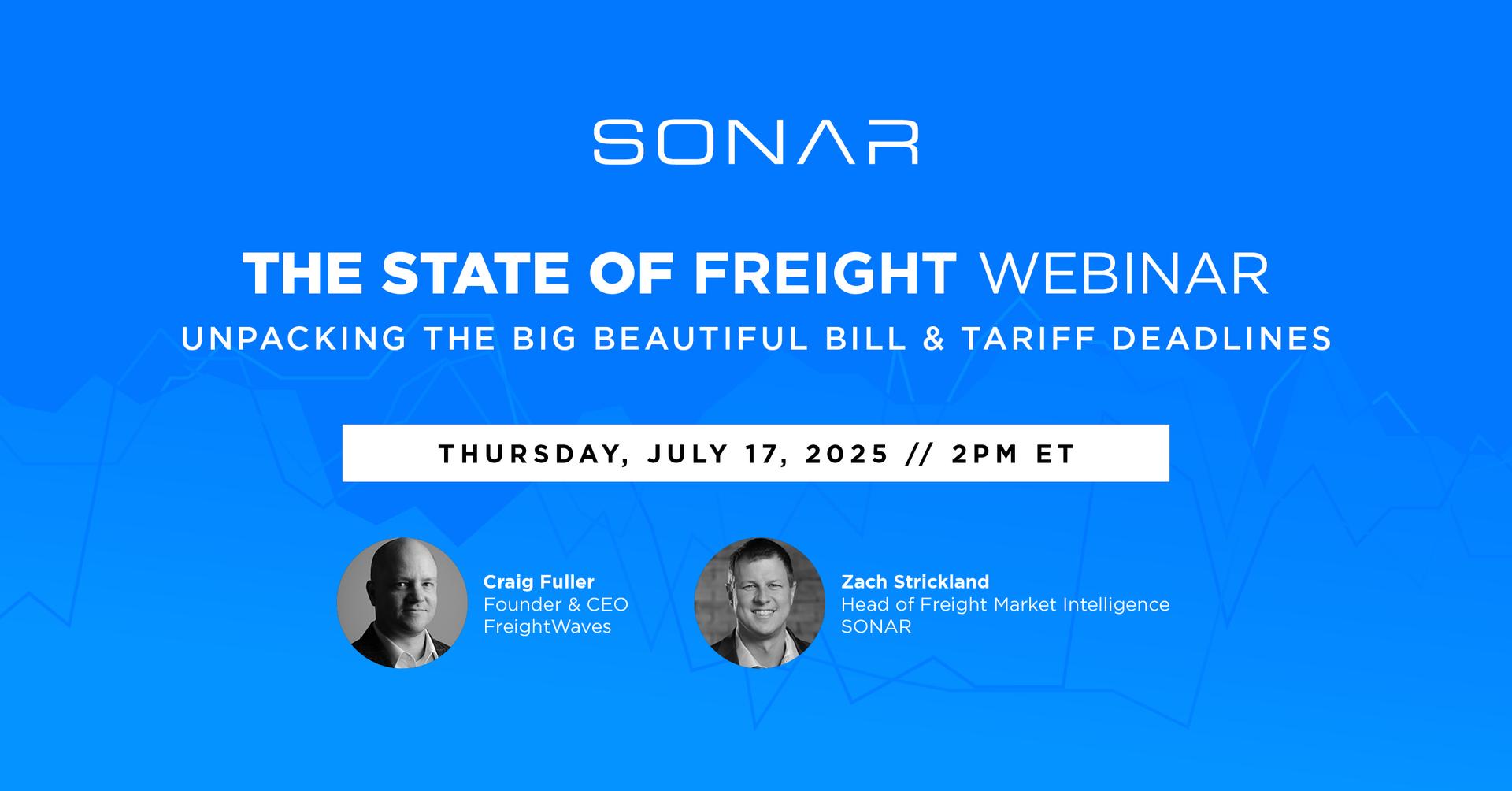 SONAR

THE STATE OF FREIGHT WEBINAR
UNPACKING THE BIG BEAUTIFUL BILL & TARIFF DEADLINES

THURSDAY, JULY 17, 2025 // 2PM ET

Craig Fuller
Founder & CEO
FreightWaves

Zach Strickland
Head of Freight Market Intelligence
SONAR